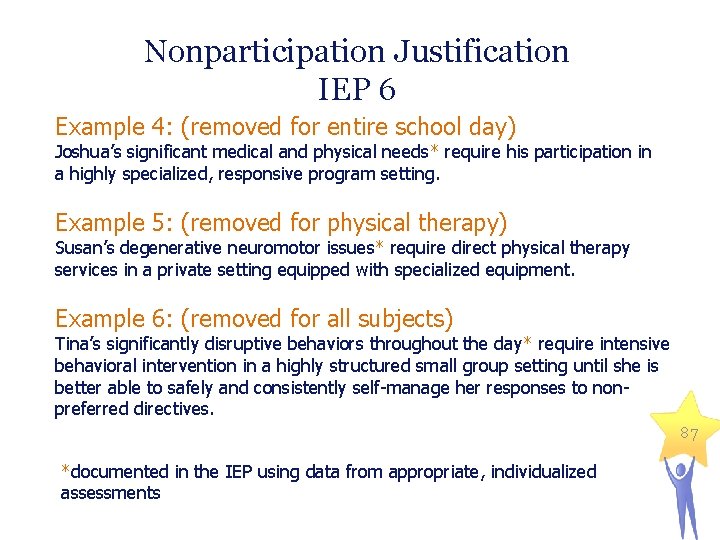 Nonparticipation Justification
IEP 6

Example 4: (removed for entire school day)
Joshua's significant medical and physical needs* require his participation in a highly specialized, responsive program setting.

Example 5: (removed for physical therapy)
Susan's degenerative neuromotor issues* require direct physical therapy services in a private setting equipped with specialized equipment.

Example 6: (removed for all subjects)
Tina's significantly disruptive behaviors throughout the day* require intensive behavioral intervention in a highly structured small group setting until she is better able to safely and consistently self-manage her responses to non-preferred directives.

87

*documented in the IEP using data from appropriate, individualized assessments